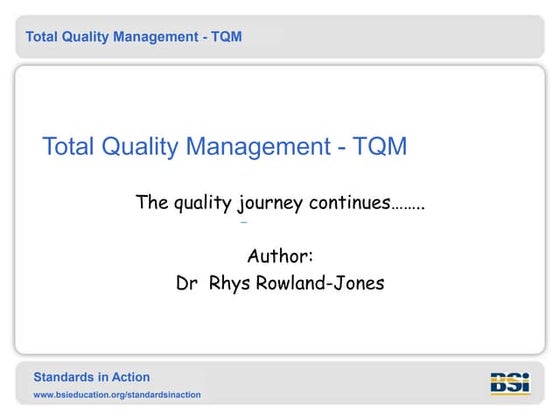 Total Quality Management - TQM

Total Quality Management - TQM

The quality journey continues……..

Author:
Dr Rhys Rowland-Jones

Standards in Action
www.bsieducation.org/standardsinaction

BSi